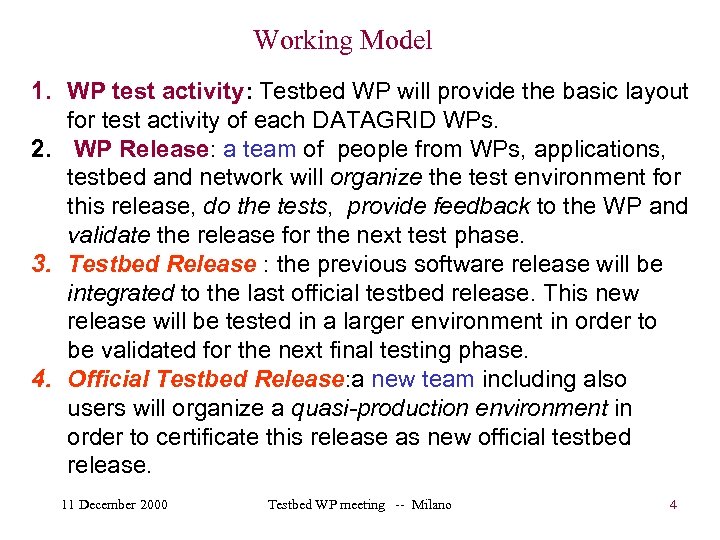 Working Model

1. WP test activity: Testbed WP will provide the basic layout for test activity of each DATAGRID WPs.

2. WP Release: a team of people from WPs, applications, testbed and network will organize the test environment for this release, do the tests, provide feedback to the WP and validate the release for the next test phase.

3. Testbed Release : the previous software release will be integrated to the last official testbed release. This new release will be tested in a larger environment in order to be validated for the next final testing phase.

4. Official Testbed Release:a new team including also users will organize a quasi-production environment in order to certificate this release as new official testbed release.

11 December 2000 Testbed WP meeting -- Milano 4